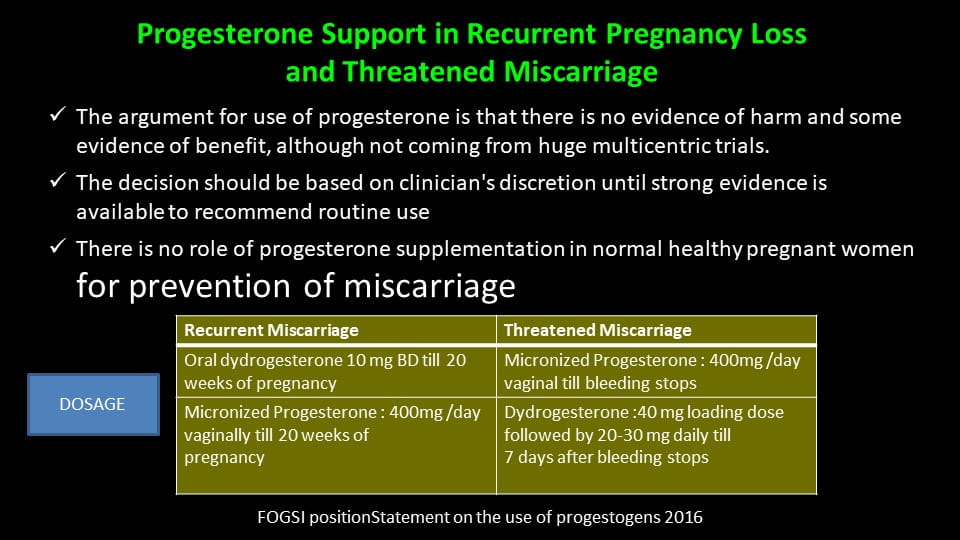 Progesterone Support in Recurrent Pregnancy Loss and Threatened Miscarriage

✓ The argument for use of progesterone is that there is no evidence of harm and some evidence of benefit, although not coming from huge multicentric trials.

✓ The decision should be based on clinician's discretion until strong evidence is available to recommend routine use

✓ There is no role of progesterone supplementation in normal healthy pregnant women for prevention of miscarriage

DOSAGE

| Recurrent Miscarriage | Threatened Miscarriage |
|---|---|
| Oral dydrogesterone 10 mg BD till 20 weeks of pregnancy | Micronized Progesterone : 400mg /day vaginal till bleeding stops |
| Micronized Progesterone : 400mg /day vaginally till 20 weeks of pregnancy | Dydrogesterone :40 mg loading dose followed by 20-30 mg daily till 7 days after bleeding stops |

FOGSI positionStatement on the use of progestogens 2016